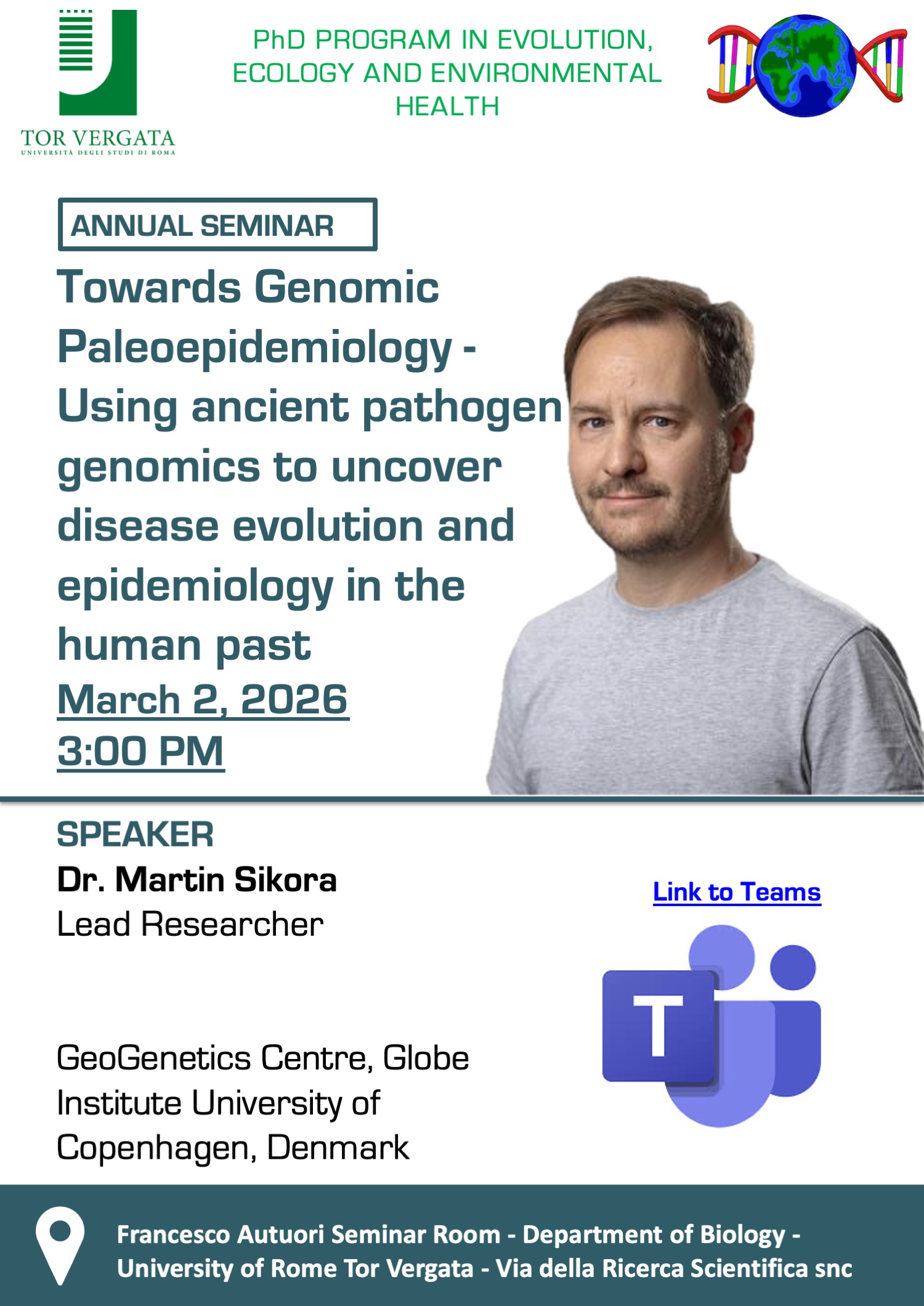 TOR VERGATA
UNIVERSITÀ DEGLI STUDI DI ROMA

PhD PROGRAM IN EVOLUTION, ECOLOGY AND ENVIRONMENTAL HEALTH

ANNUAL SEMINAR

Towards Genomic Paleoepidemiology - Using ancient pathogen genomics to uncover disease evolution and epidemiology in the human past

March 2, 2026
3:00 PM

SPEAKER
Dr. Martin Sikora
Lead Researcher

GeoGenetics Centre, Globe Institute University of Copenhagen, Denmark

Link to Teams

T

Francesco Autuori Seminar Room - Department of Biology - University of Rome Tor Vergata - Via della Ricerca Scientifica snc